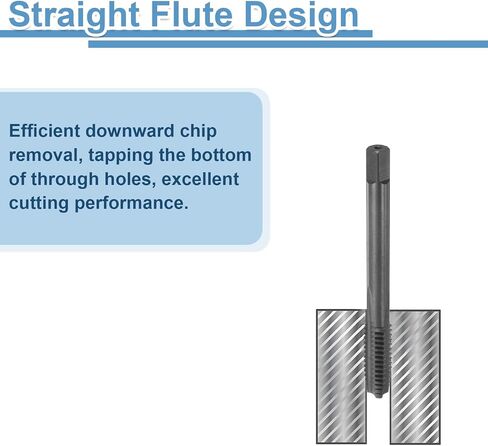 Straight Flute Design

Efficient downward chip removal, tapping the bottom of through holes, excellent cutting performance.